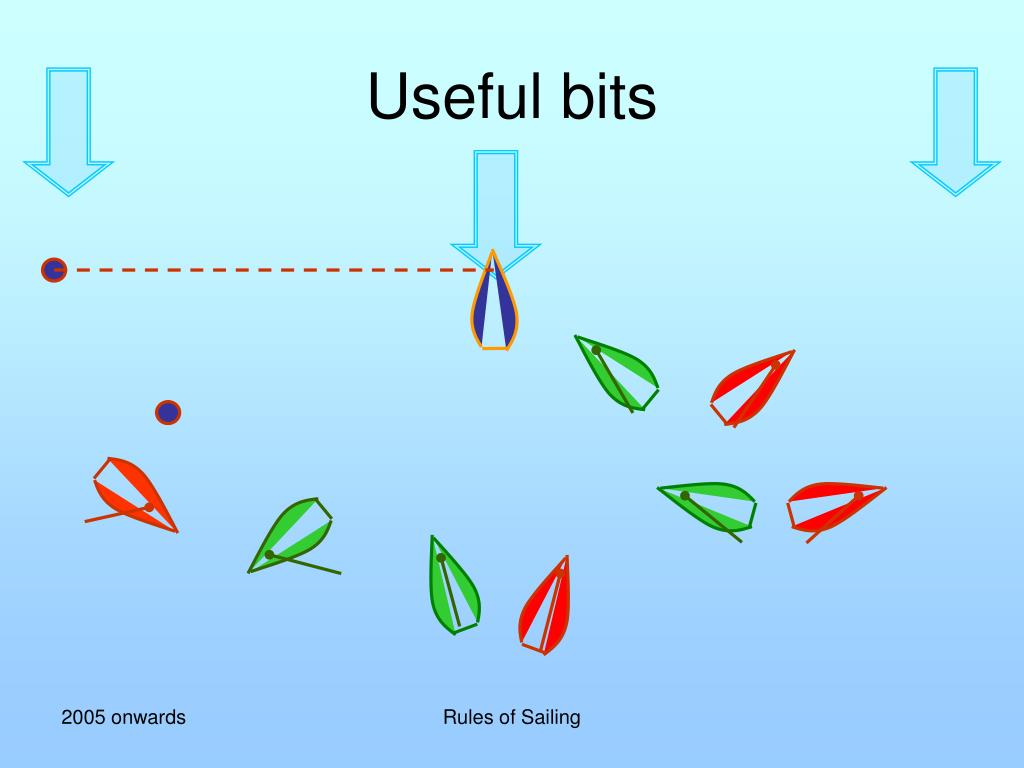 Useful bits

2005 onwards

Rules of Sailing